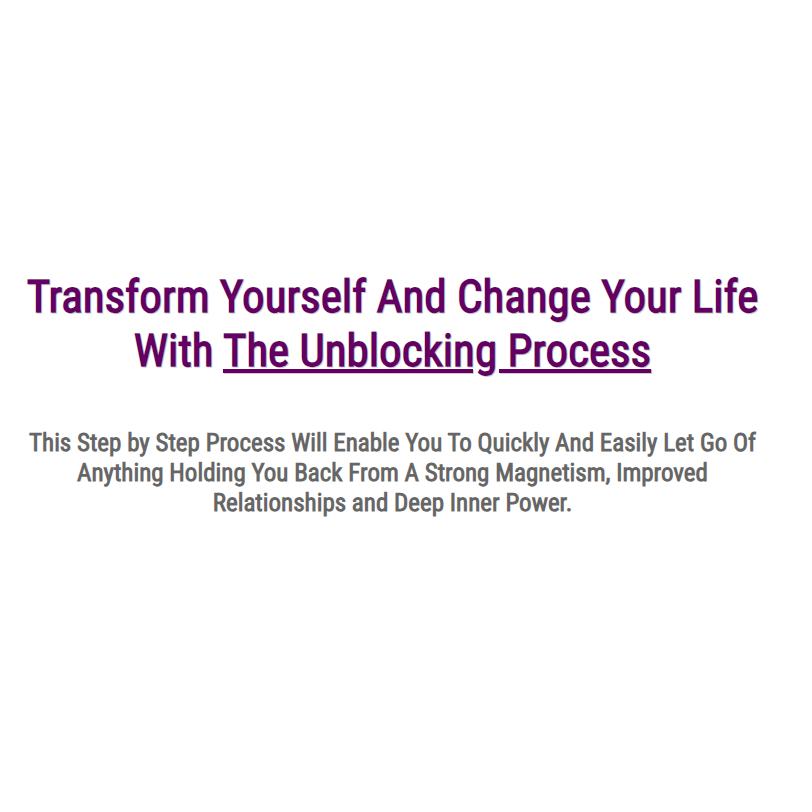 Transform Yourself And Change Your Life With The Unblocking Process

This Step by Step Process Will Enable You To Quickly And Easily Let Go Of Anything Holding You Back From A Strong Magnetism, Improved Relationships and Deep Inner Power.